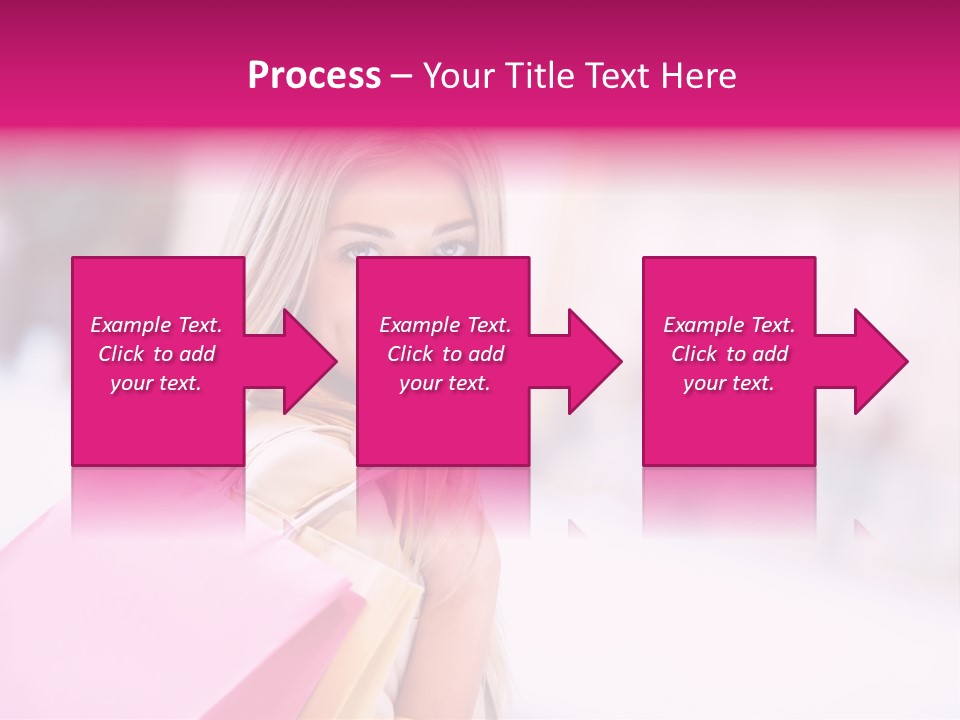 Process – Your Title Text Here

Example Text. Click to add your text.

Example Text. Click to add your text.

Example Text. Click to add your text.